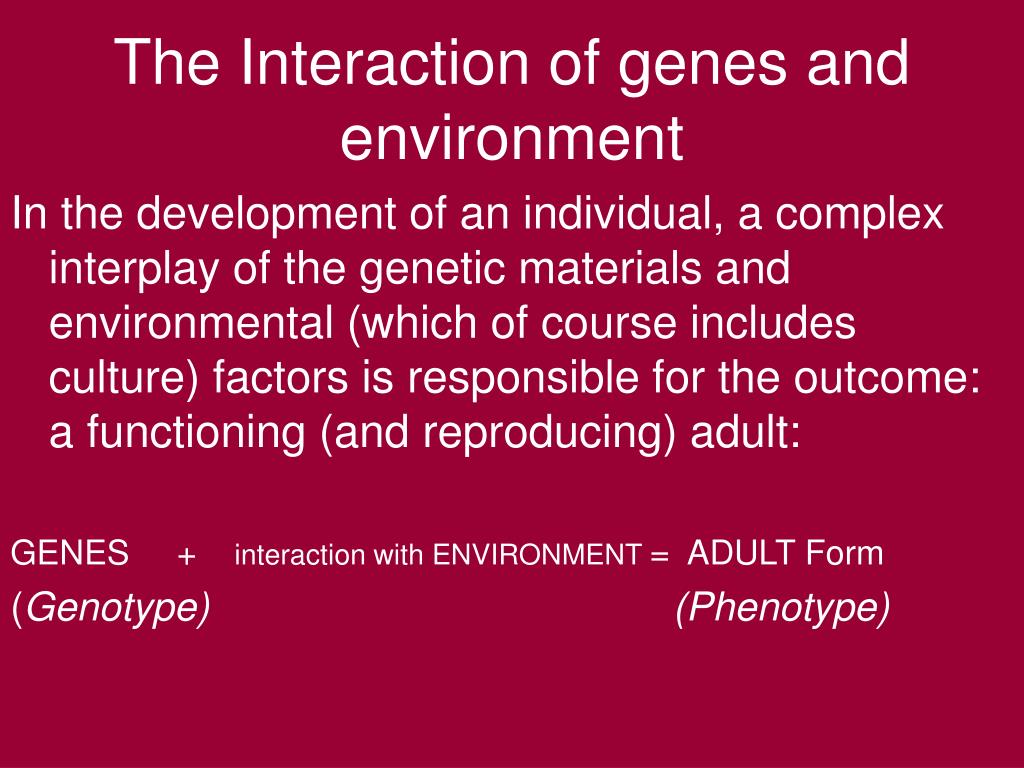 The Interaction of genes and environment

In the development of an individual, a complex interplay of the genetic materials and environmental (which of course includes culture) factors is responsible for the outcome: a functioning (and reproducing) adult:

GENES + interaction with ENVIRONMENT = ADULT Form
(Genotype) (Phenotype)